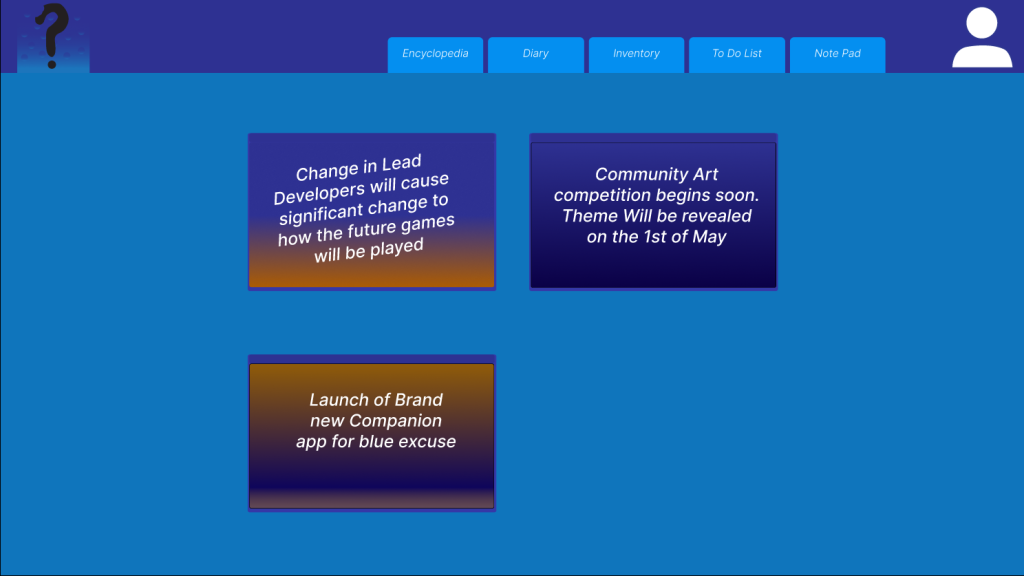 ?

Encyclopedia
Diary
Inventory
To Do List
Note Pad

Change in Lead Developers will cause significant change to how the future games will be played

Community Art competition begins soon. Theme Will be revealed on the 1st of May

Launch of Brand new Companion app for blue excuse